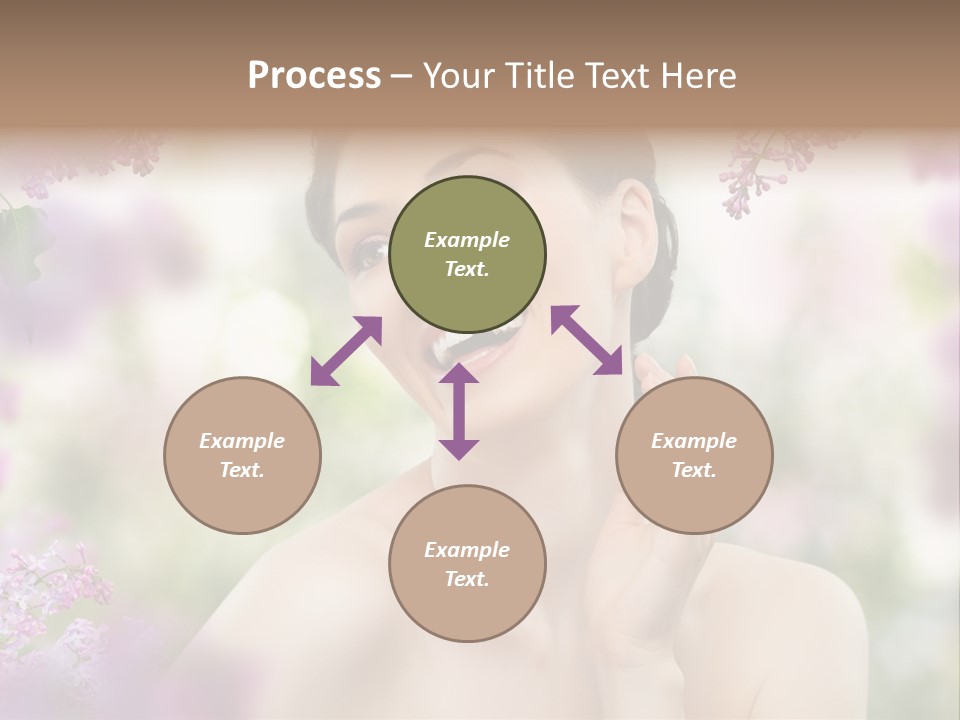 Process – Your Title Text Here

Example Text.

Example Text.

Example Text.

Example Text.